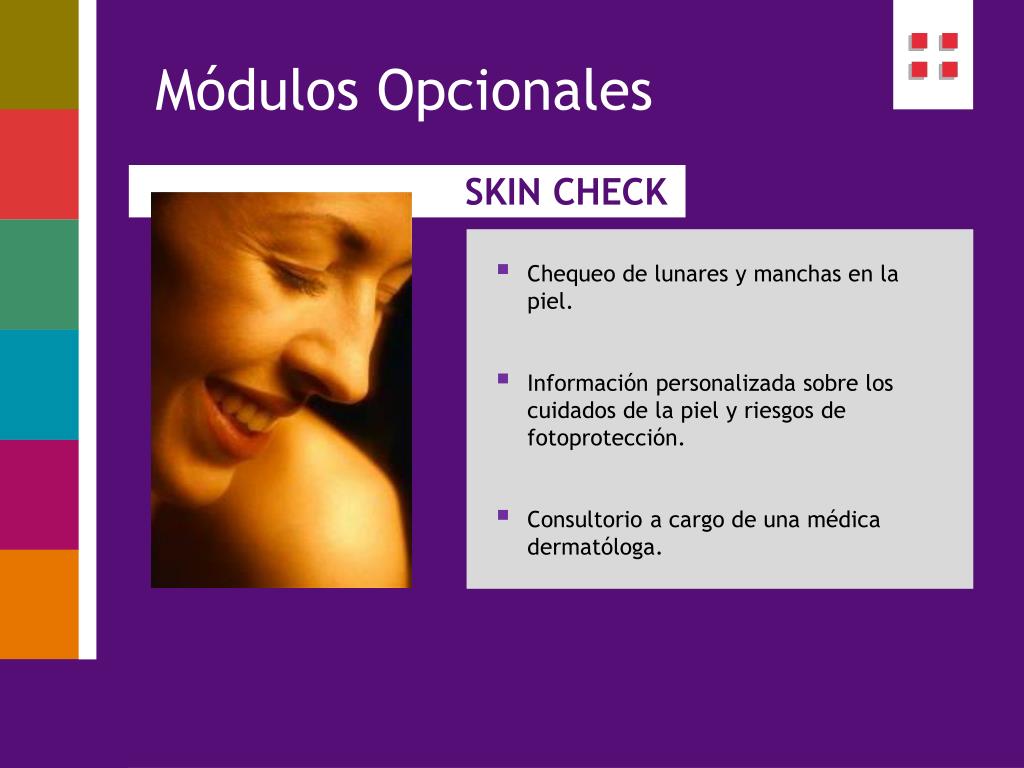 Módulos Opcionales

SKIN CHECK

- Chequeo de lunares y manchas en la piel.
- Información personalizada sobre los cuidados de la piel y riesgos de fotoprotección.
- Consultorio a cargo de una médica dermatóloga.